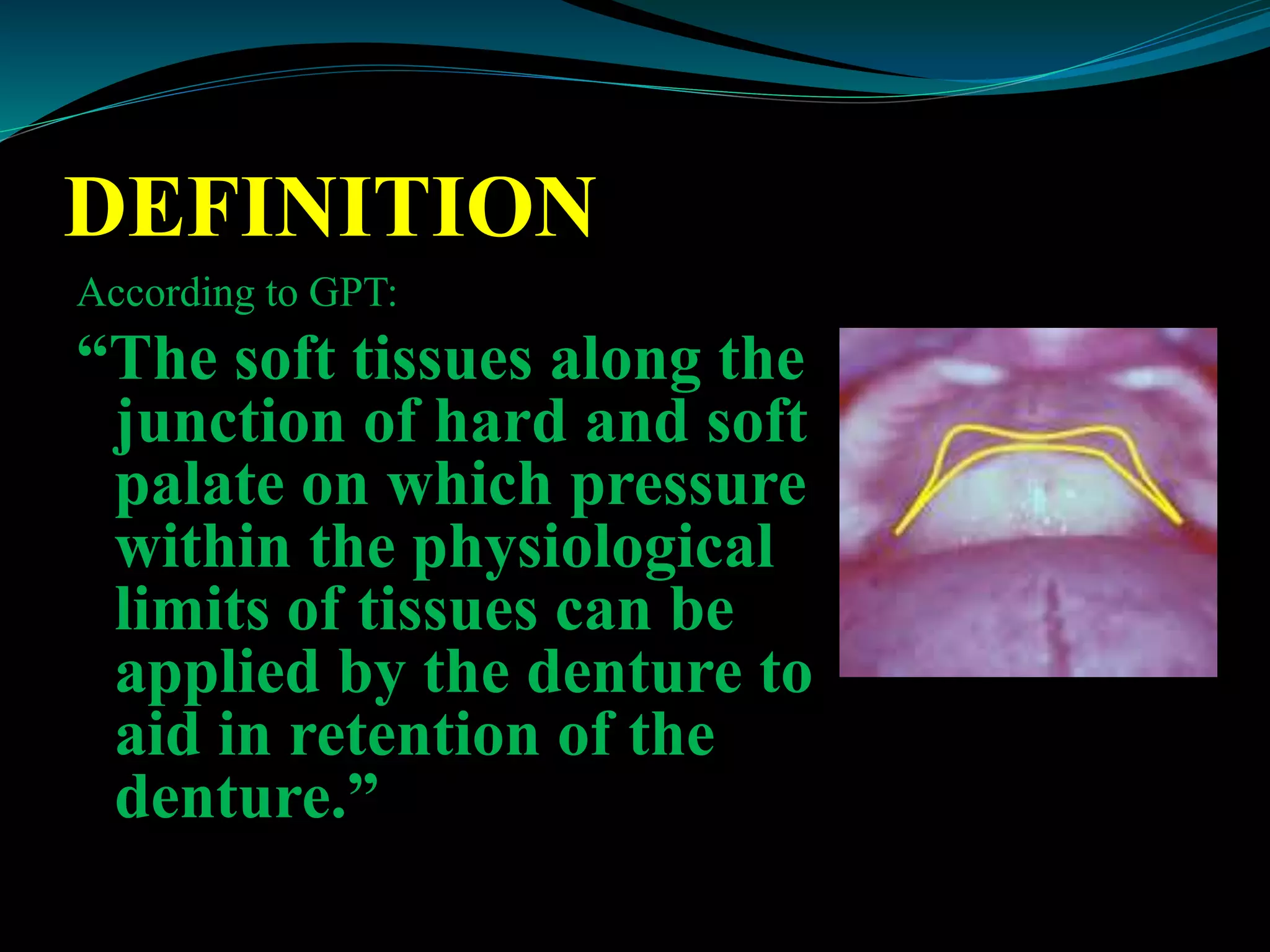 DEFINITION

According to GPT:

“The soft tissues along the junction of hard and soft palate on which pressure within the physiological limits of tissues can be applied by the denture to aid in retention of the denture.”